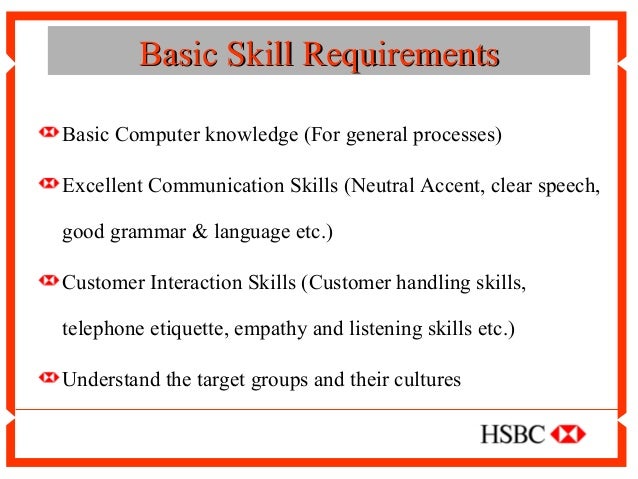 Basic Skill Requirements

Basic Computer knowledge (For general processes)

Excellent Communication Skills (Neutral Accent, clear speech, good grammar & language etc.)

Customer Interaction Skills (Customer handling skills, telephone etiquette, empathy and listening skills etc.)

Understand the target groups and their cultures

HSBC